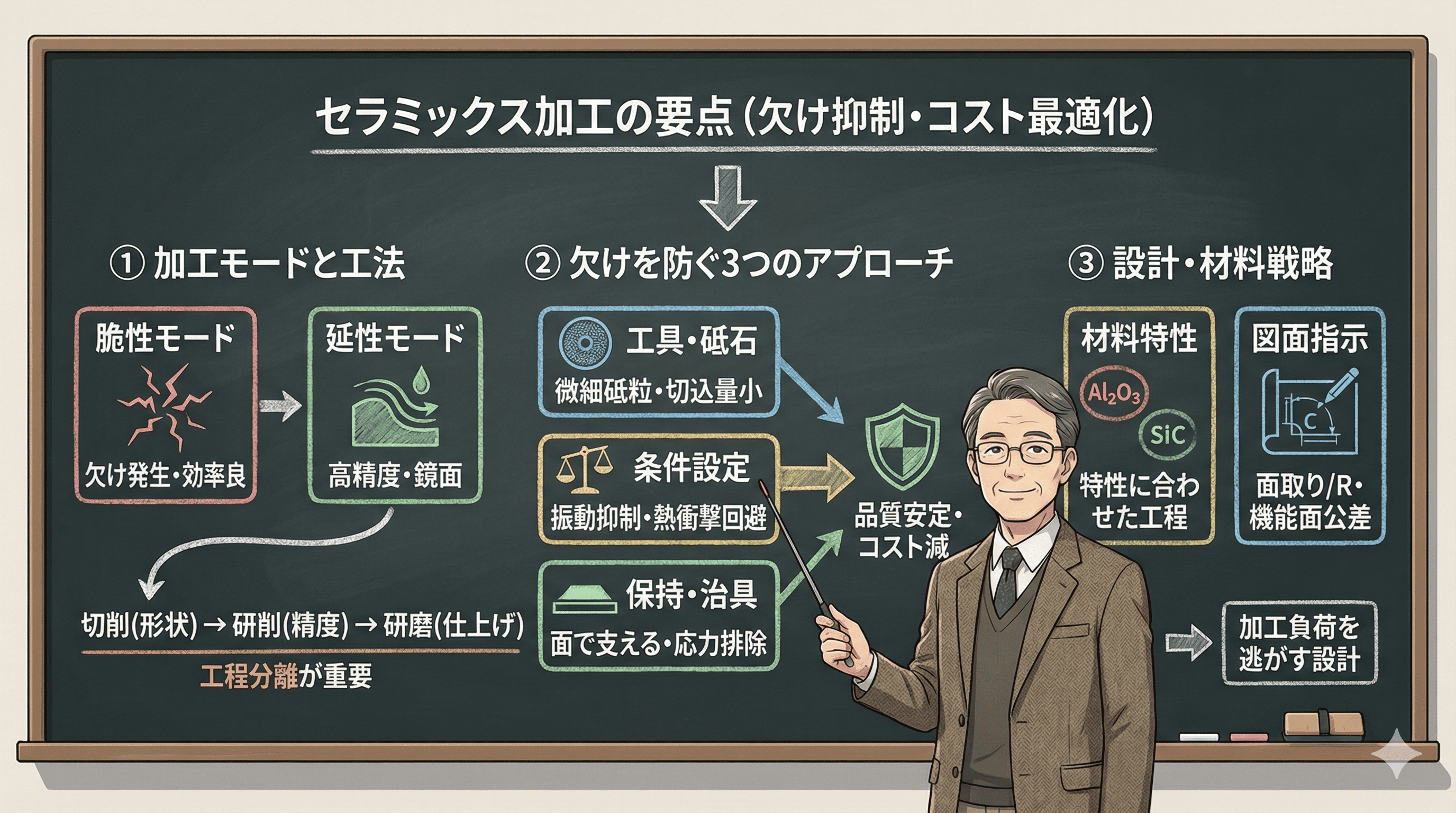 セラミックス加工の要点(欠け抑制・コスト最適化)

① 加工モードと工法

脆性モード

欠け発生・効率良

延性モード

高精度・鏡面

切削(形状) → 研削(精度) → 研磨(仕上げ)

工程分離が重要

② 欠けを防ぐ3つのアプローチ

工具・砥石

微細砥粒・切込量小

条件設定

振動抑制・熱衝撃回避

保持・治具

面で支える・応力排除

品質安定・コスト減

③ 設計・材料戦略

材料特性

$Al_2O_3$

SiC

特性に合わせた工程

図面指示

C

面取り/R・機能面公差

加工負荷を逃がす設計